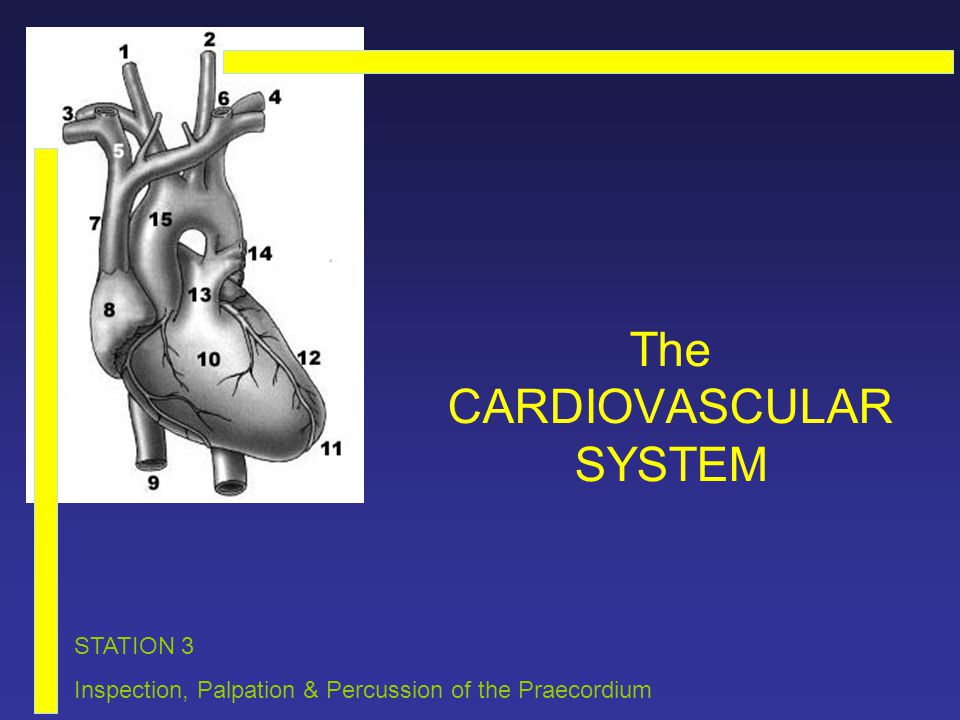 1
2
3
4
5
6
7
8
9
10
11
12
13
14
15

The
CARDIOVASCULAR
SYSTEM

STATION 3
Inspection, Palpation & Percussion of the Praecordium